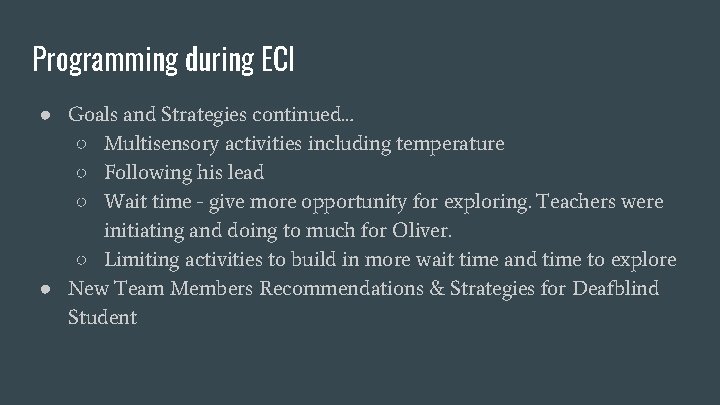 Programming during ECI

● Goals and Strategies continued...
○ Multisensory activities including temperature
○ Following his lead
○ Wait time - give more opportunity for exploring. Teachers were initiating and doing to much for Oliver.
○ Limiting activities to build in more wait time and time to explore
● New Team Members Recommendations & Strategies for Deafblind Student